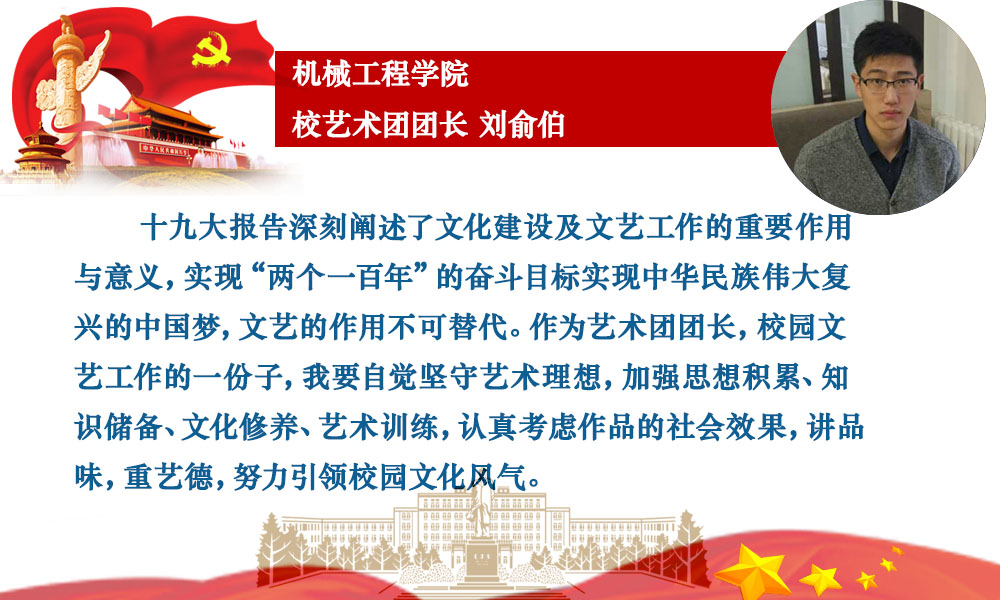 机械工程学院
校艺术团团长 刘俞伯

十九大报告深刻阐述了文化建设及文艺工作的重要作用与意义，实现“两个一百年”的奋斗目标实现中华民族伟大复兴的中国梦，文艺的作用不可替代。作为艺术团团长，校园文艺工作的一份子，我要自觉坚守艺术理想，加强思想积累、知识储备、文化修养、艺术训练，认真考虑作品的社会效果，讲品味，重艺德，努力引领校园文化风气。